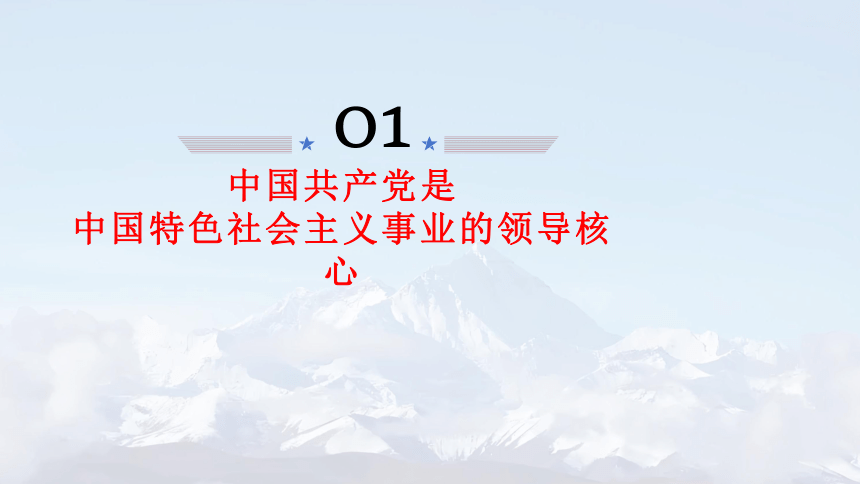 01

中国共产党是
中国特色社会主义事业的领导核心